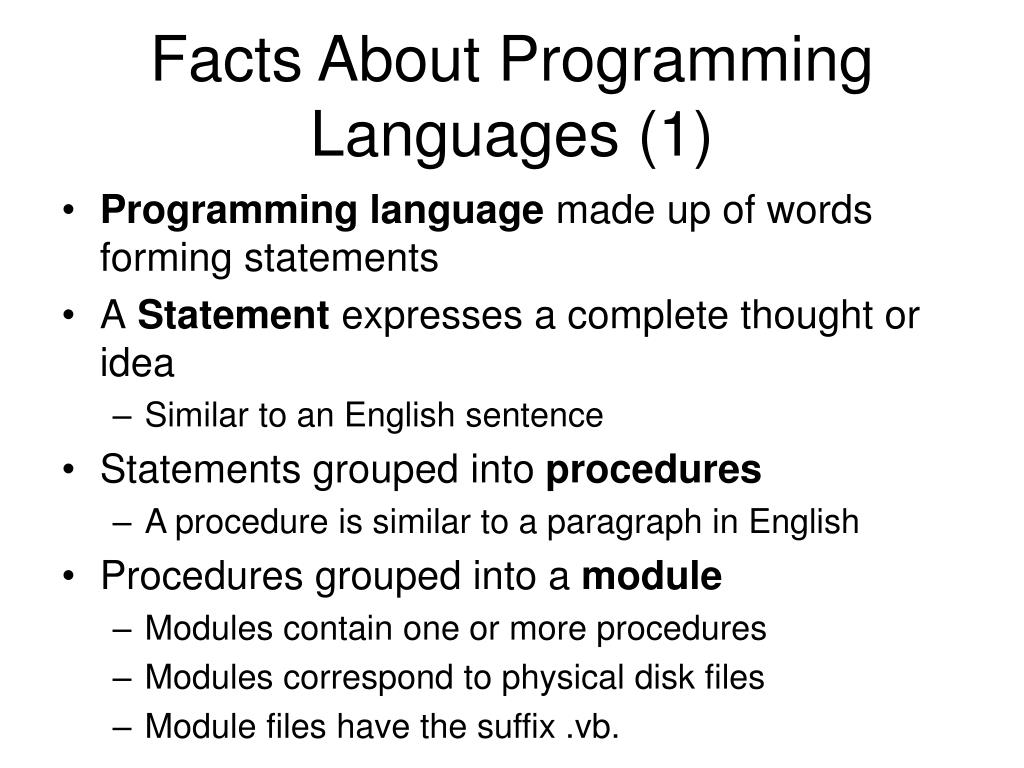 Facts About Programming Languages (1)

• Programming language made up of words forming statements
• A Statement expresses a complete thought or idea
– Similar to an English sentence
• Statements grouped into procedures
– A procedure is similar to a paragraph in English
• Procedures grouped into a module
– Modules contain one or more procedures
– Modules correspond to physical disk files
– Module files have the suffix .vb.